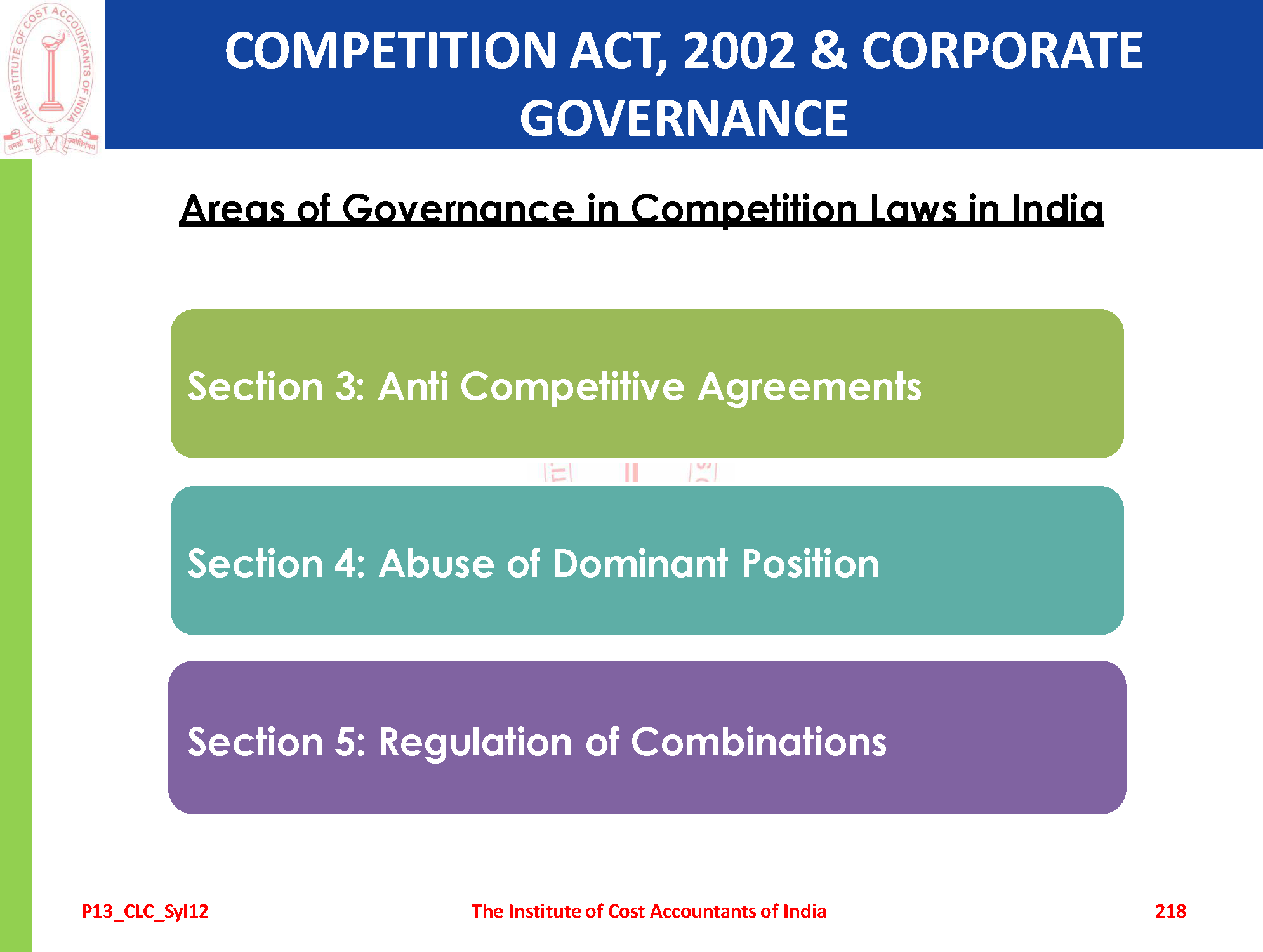 THE INSTITUTE OF COST ACCOUNTANTS OF INDIA
तमसो मा ज्योतिर्गमय

COMPETITION ACT, 2002 & CORPORATE GOVERNANCE

Areas of Governance in Competition Laws in India

Section 3: Anti Competitive Agreements

Section 4: Abuse of Dominant Position

Section 5: Regulation of Combinations

P13_CLC_Syl12 The Institute of Cost Accountants of India 218